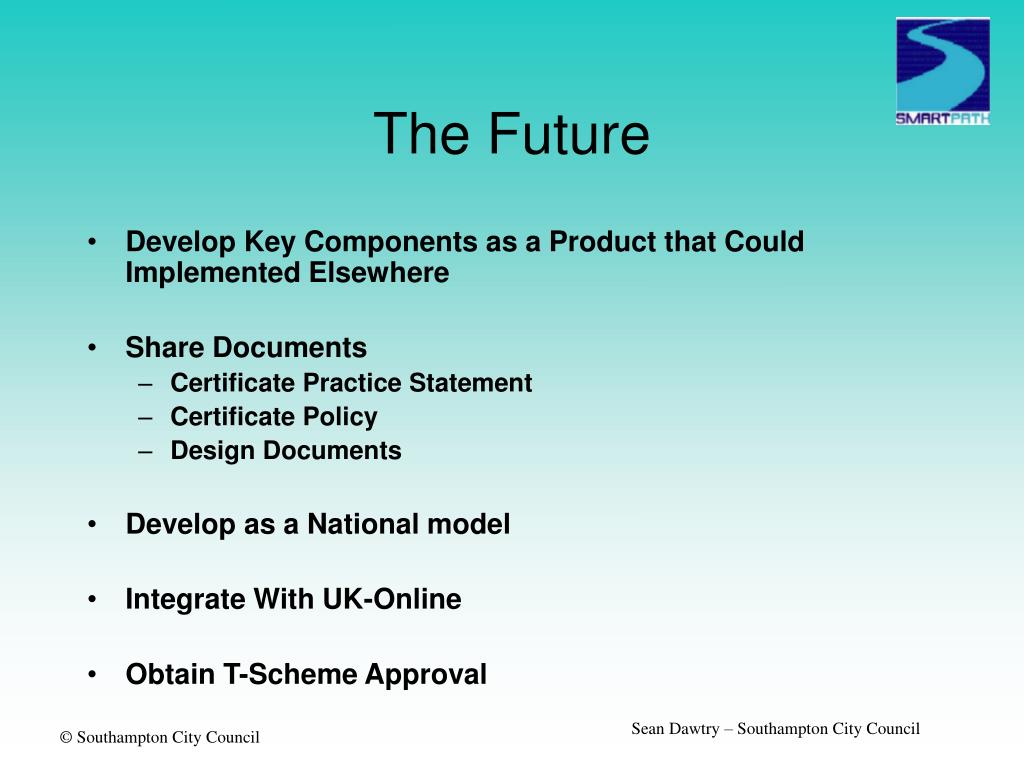 SMARTPATH

The Future

• Develop Key Components as a Product that Could Implemented Elsewhere

• Share Documents
– Certificate Practice Statement
– Certificate Policy
– Design Documents

• Develop as a National model

• Integrate With UK-Online

• Obtain T-Scheme Approval

© Southampton City Council

Sean Dawtry – Southampton City Council